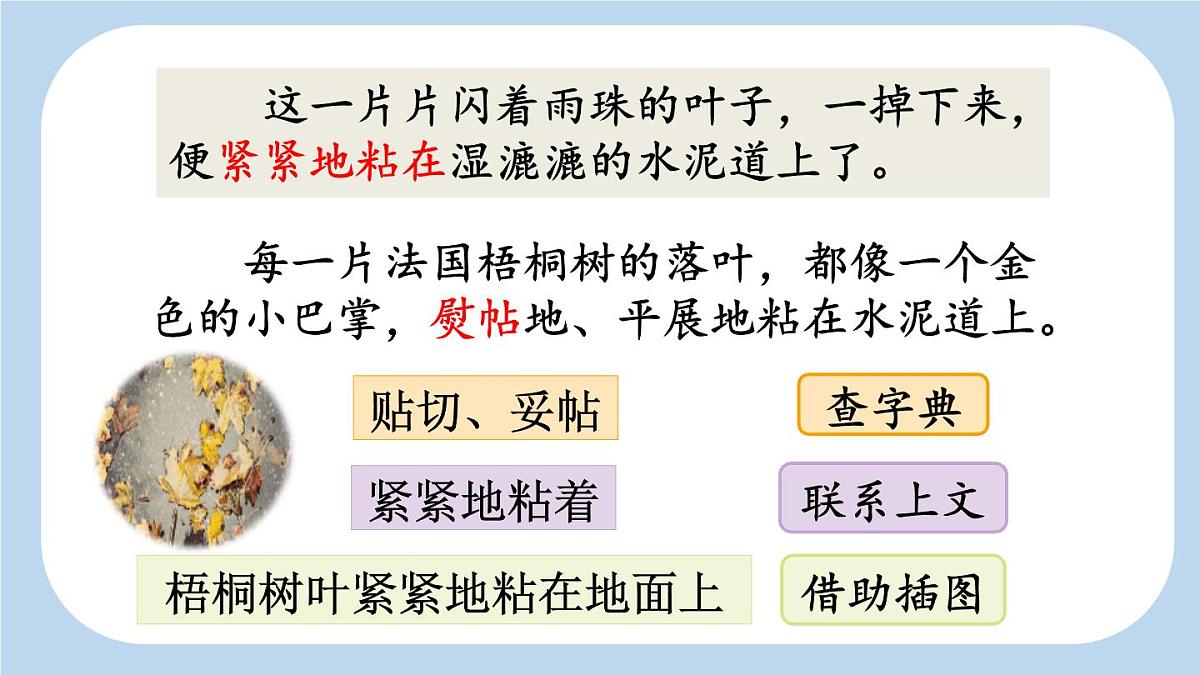 这一片片闪着雨珠的叶子，一掉下来，便紧紧地粘在湿漉漉的水泥道上了。

每一片法国梧桐树的落叶，都像一个金色的小巴掌，熨帖地、平展地粘在水泥道上。

贴切、妥帖

查字典

紧紧地粘着

联系上文

梧桐树叶紧紧地粘在地面上

借助插图